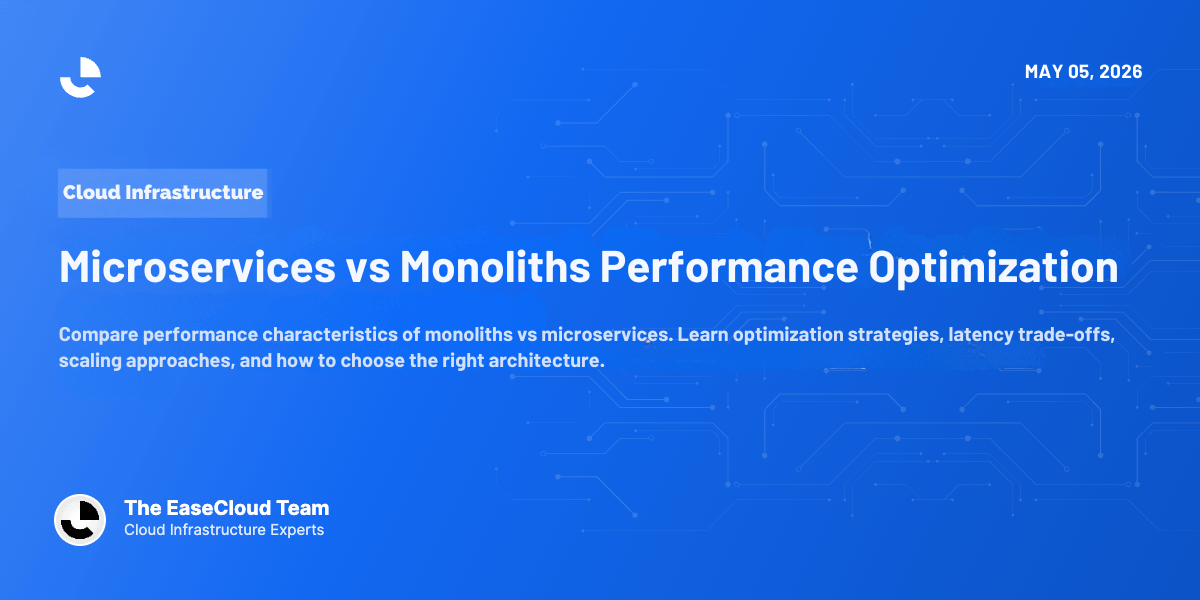 MAY 05, 2026

Cloud Infrastructure

Microservices vs Monoliths Performance Optimization

Compare performance characteristics of monoliths vs microservices. Learn optimization strategies, latency trade-offs, scaling approaches, and how to choose the right architecture.

The EaseCloud Team
Cloud Infrastructure Experts